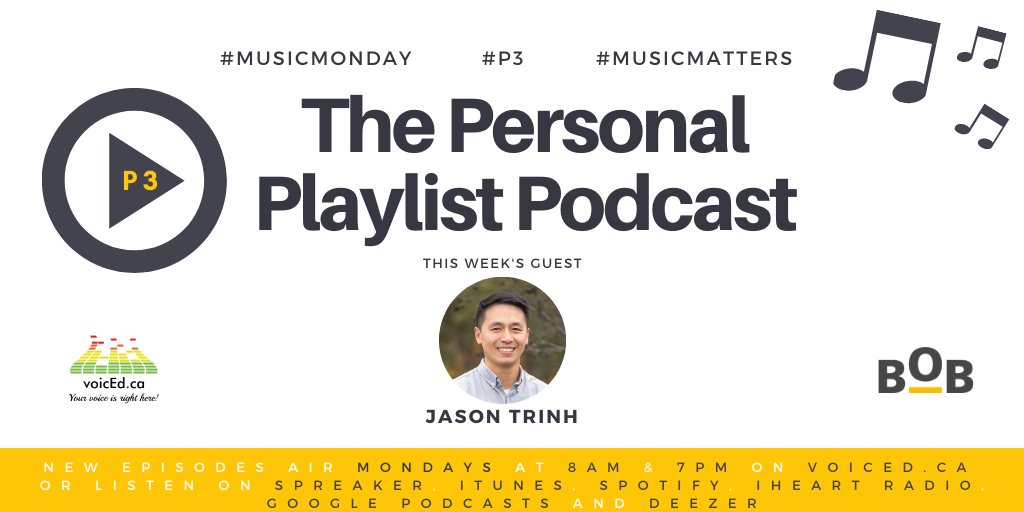 #MUSICMONDAY #P3 #MUSICMATTERS

P3

The Personal Playlist Podcast

THIS WEEK'S GUEST

voicEd.ca
Your voice is right here!

JASON TRINH

BOB

NEW EPISODES AIR MONDAYS AT 8AM & 7PM ON VOICED.CA OR LISTEN ON SPREAKER, ITUNES, SPOTIFY, IHEART RADIO, GOOGLE PODCASTS AND DEEZER